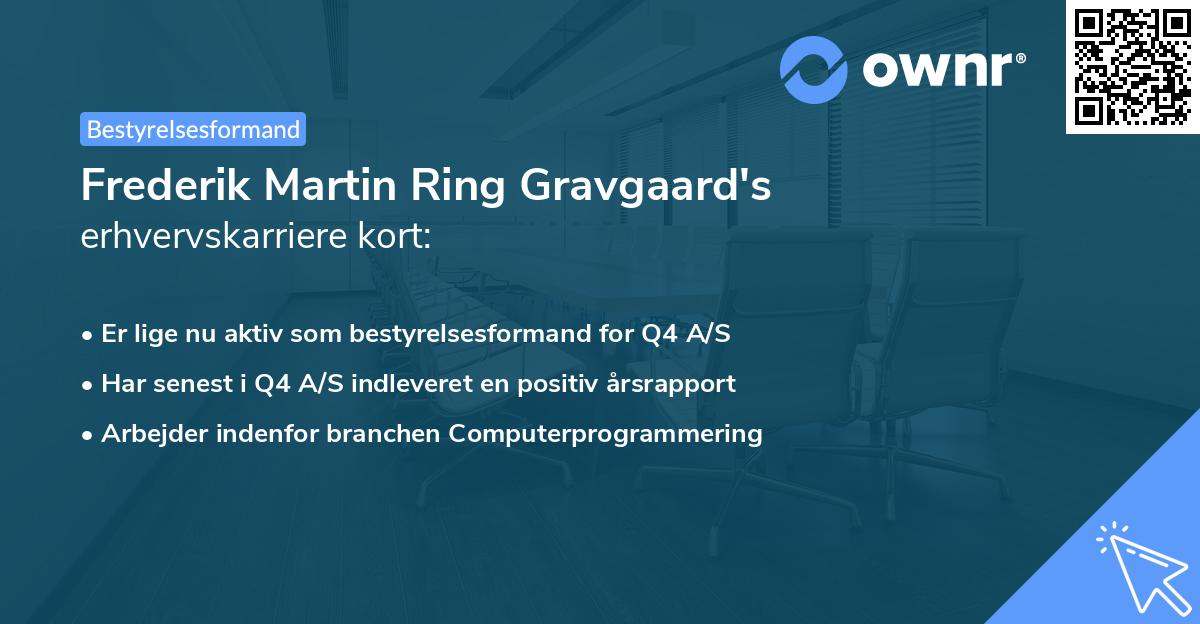 ownr®

Bestyrelsesformand

Frederik Martin Ring Gravgaard's
erhvervskarriere kort:

• Er lige nu aktiv som bestyrelsesformand for Q4 A/S
• Har senest i Q4 A/S indleveret en positiv årsrapport
• Arbejder indenfor branchen Computerprogrammering